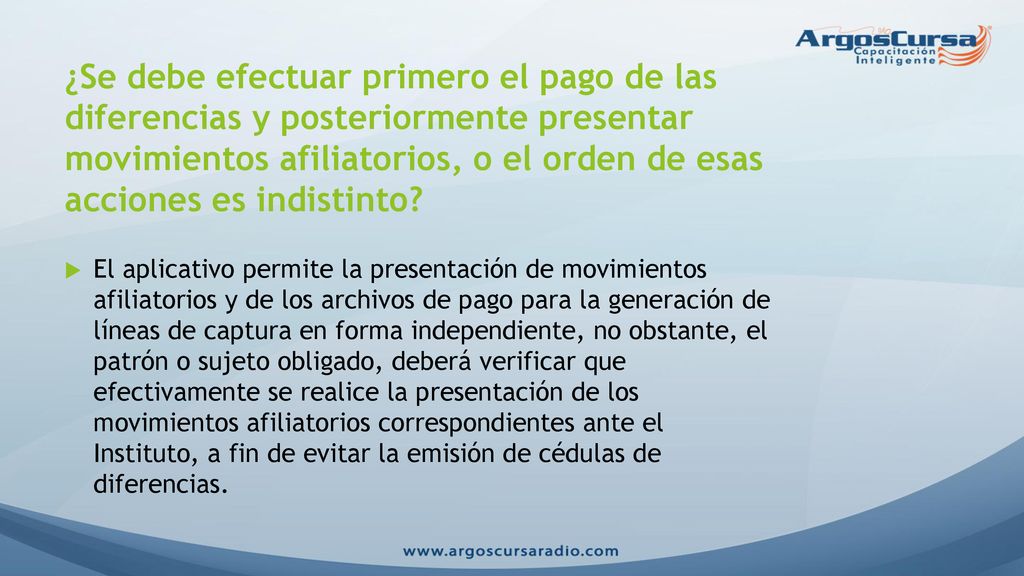 ArgosCursa
Capacitación Inteligente

¿Se debe efectuar primero el pago de las diferencias y posteriormente presentar movimientos afiliatorios, o el orden de esas acciones es indistinto?

El aplicativo permite la presentación de movimientos afiliatorios y de los archivos de pago para la generación de líneas de captura en forma independiente, no obstante, el patrón o sujeto obligado, deberá verificar que efectivamente se realice la presentación de los movimientos afiliatorios correspondientes ante el Instituto, a fin de evitar la emisión de cédulas de diferencias.

www.argoscursaradio.com